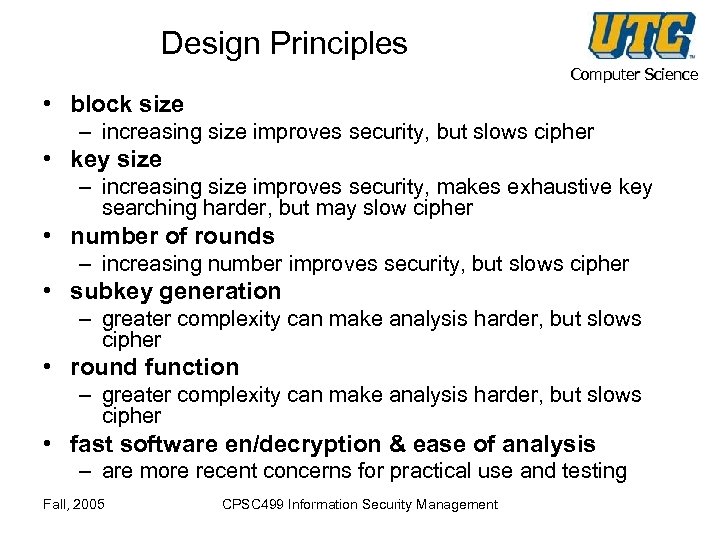 Design Principles

UTC
Computer Science

• block size
– increasing size improves security, but slows cipher
• key size
– increasing size improves security, makes exhaustive key searching harder, but may slow cipher
• number of rounds
– increasing number improves security, but slows cipher
• subkey generation
– greater complexity can make analysis harder, but slows cipher
• round function
– greater complexity can make analysis harder, but slows cipher
• fast software en/decryption & ease of analysis
– are more recent concerns for practical use and testing

Fall, 2005
CPSC499 Information Security Management